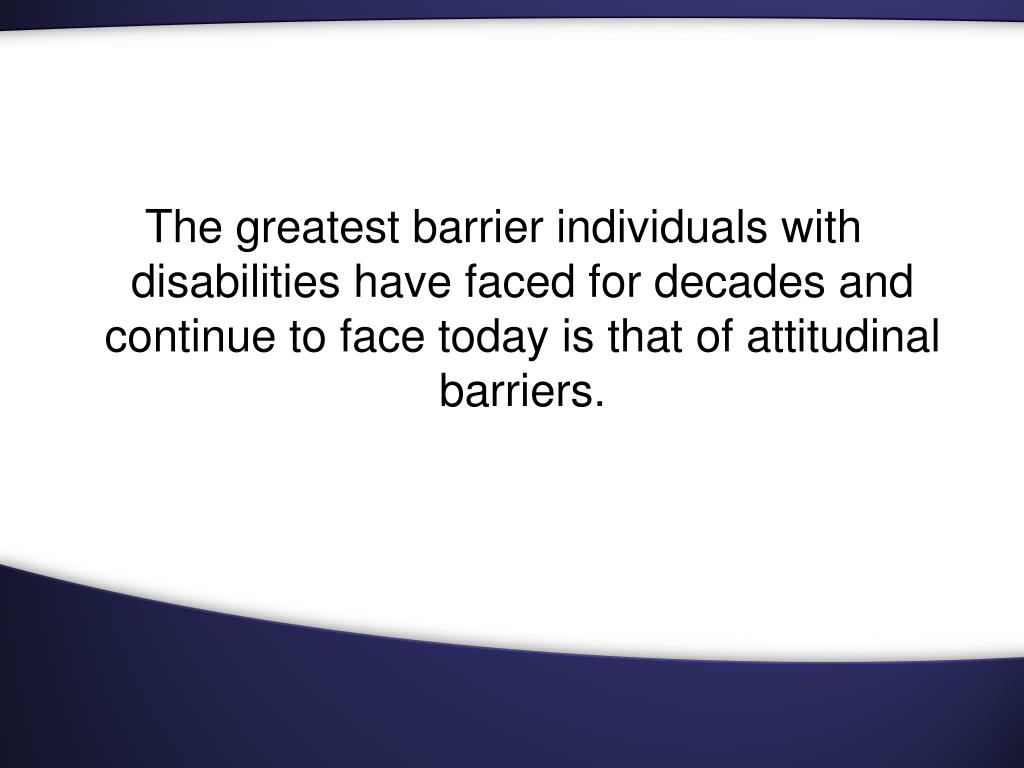 The greatest barrier individuals with disabilities have faced for decades and continue to face today is that of attitudinal barriers.